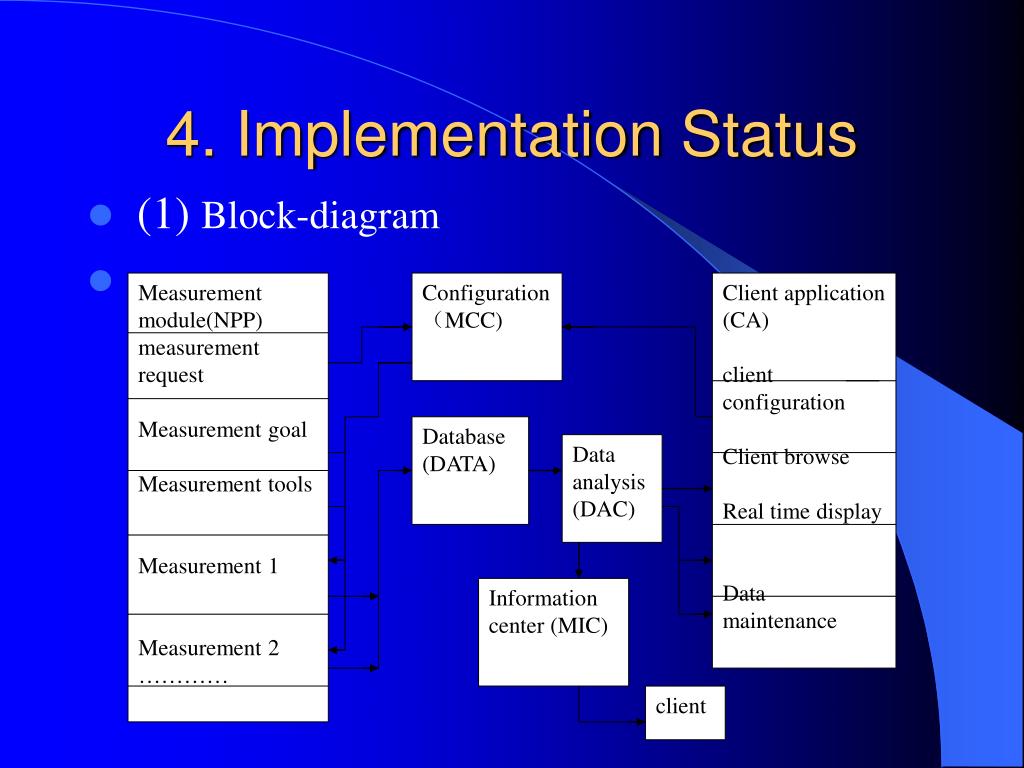 4. Implementation Status

(1) Block-diagram

Measurement module(NPP)

measurement request

Measurement goal

Measurement tools

Measurement 1

Measurement 2 …………

Configuration （MCC)

Database (DATA)

Data analysis (DAC)

Information center (MIC)

client

Client application (CA)

client configuration

Client browse

Real time display

Data maintenance